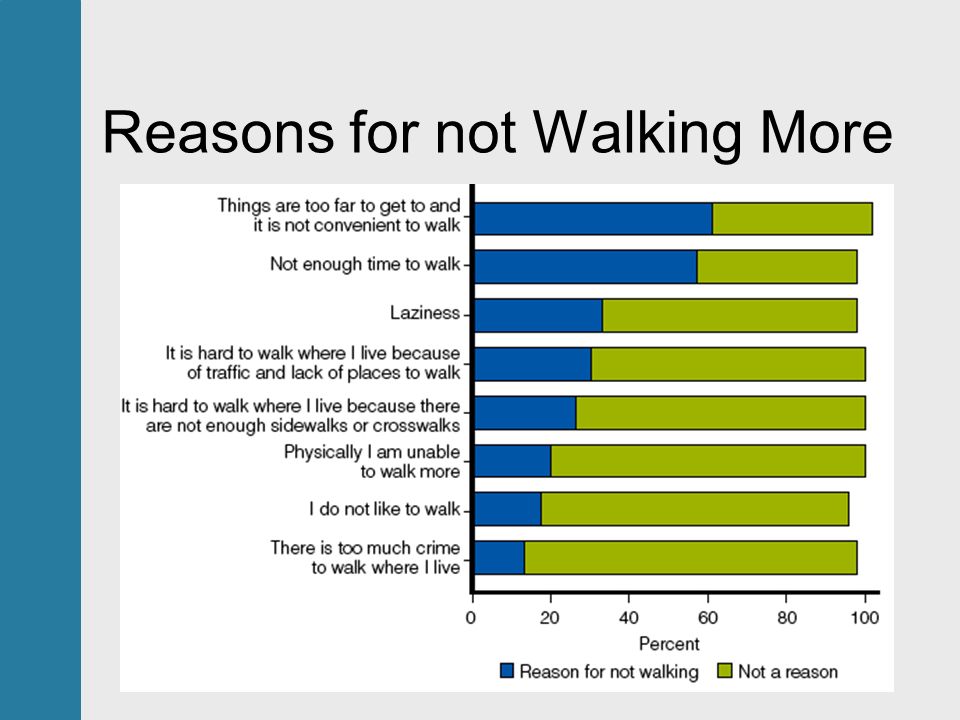 Reasons for not Walking More

Things are too far to get to and it is not convenient to walk

Not enough time to walk

Laziness

It is hard to walk where I live because of traffic and lack of places to walk

It is hard to walk where I live because there are not enough sidewalks or crosswalks

Physically I am unable to walk more

I do not like to walk

There is too much crime to walk where I live

0 20 40 60 80 100

Percent

Reason for not walking

Not a reason